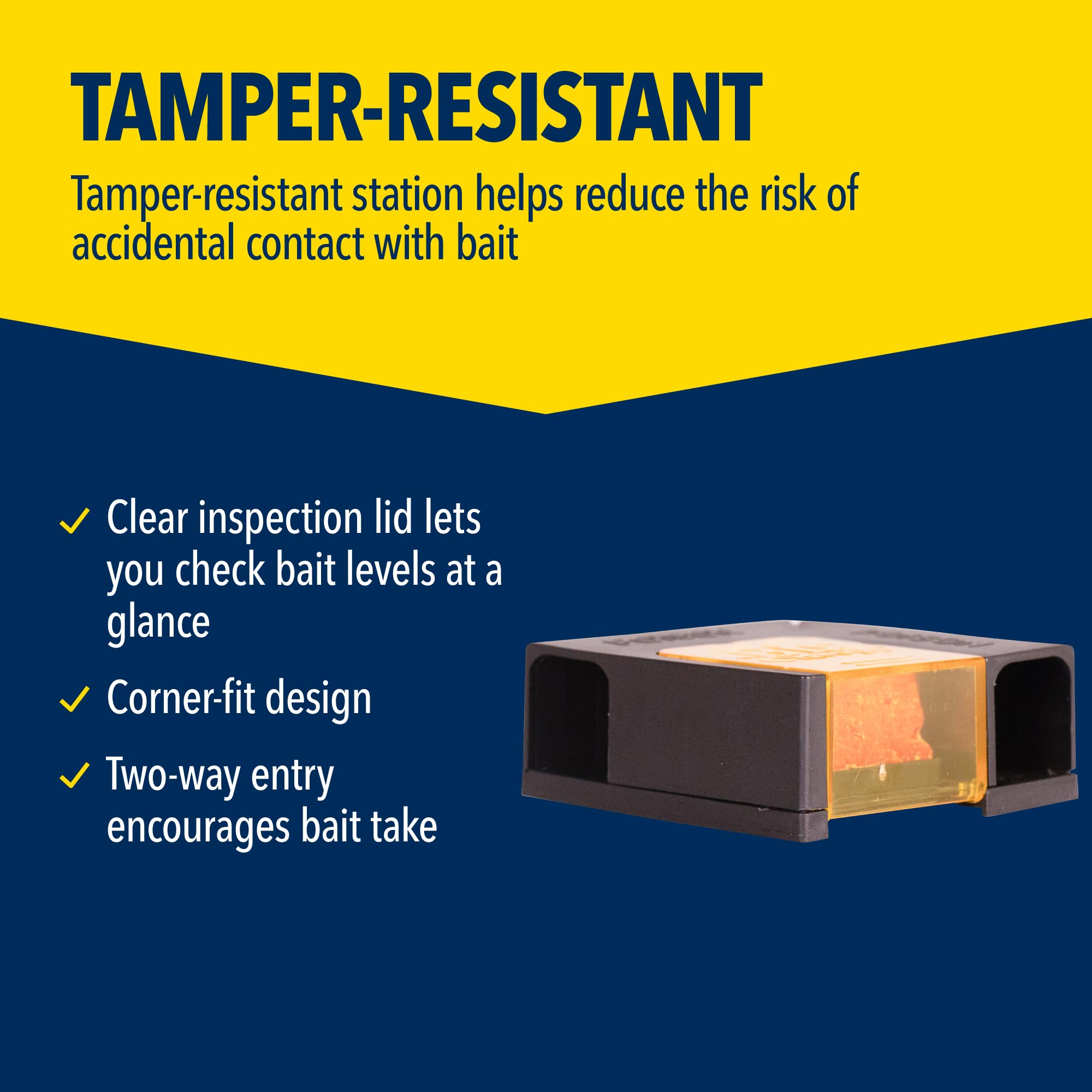 TAMPER-RESISTANT

Tamper-resistant station helps reduce the risk of accidental contact with bait

✓ Clear inspection lid lets you check bait levels at a glance

✓ Corner-fit design

✓ Two-way entry encourages bait take